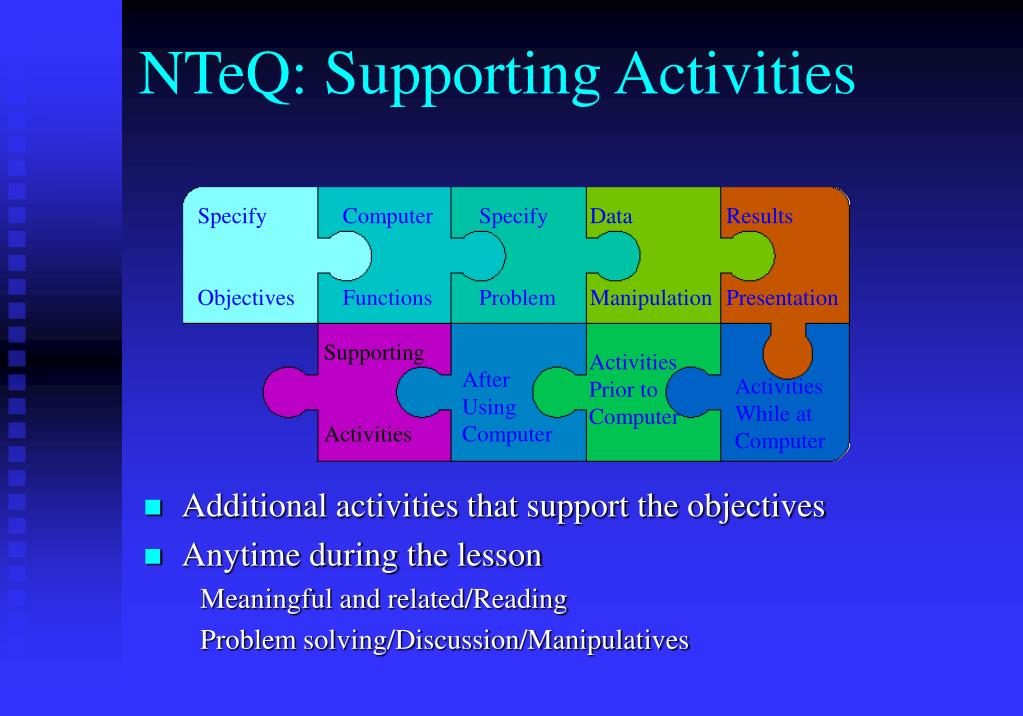 NTeQ: Supporting Activities

Specify Objectives

Computer Functions

Specify Problem

Data Manipulation

Results Presentation

Supporting Activities

After Using Computer

Activities Prior to Computer

Activities While at Computer

Additional activities that support the objectives

Anytime during the lesson

Meaningful and related/Reading

Problem solving/Discussion/Manipulatives